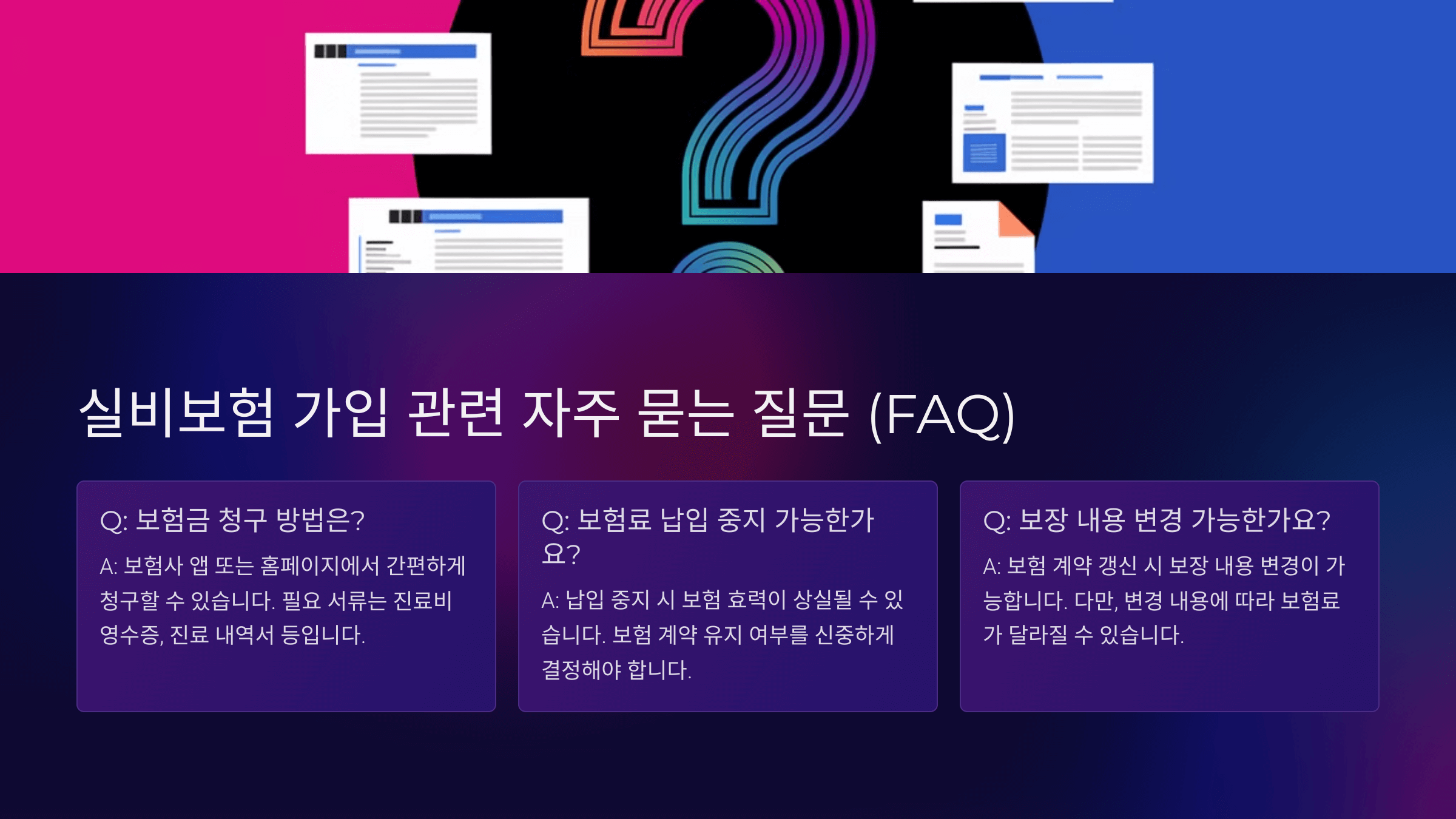 실비보험 가입 관련 자주 묻는 질문 (FAQ)

Q: 보험금 청구 방법은?

A: 보험사 앱 또는 홈페이지에서 간편하게 청구할 수 있습니다. 필요 서류는 진료비 영수증, 진료 내역서 등입니다.

Q: 보험료 납입 중지 가능한가요?

A: 납입 중지 시 보험 효력이 상실될 수 있습니다. 보험 계약 유지 여부를 신중하게 결정해야 합니다.

Q: 보장 내용 변경 가능한가요?

A: 보험 계약 갱신 시 보장 내용 변경이 가능합니다. 다만, 변경 내용에 따라 보험료가 달라질 수 있습니다.